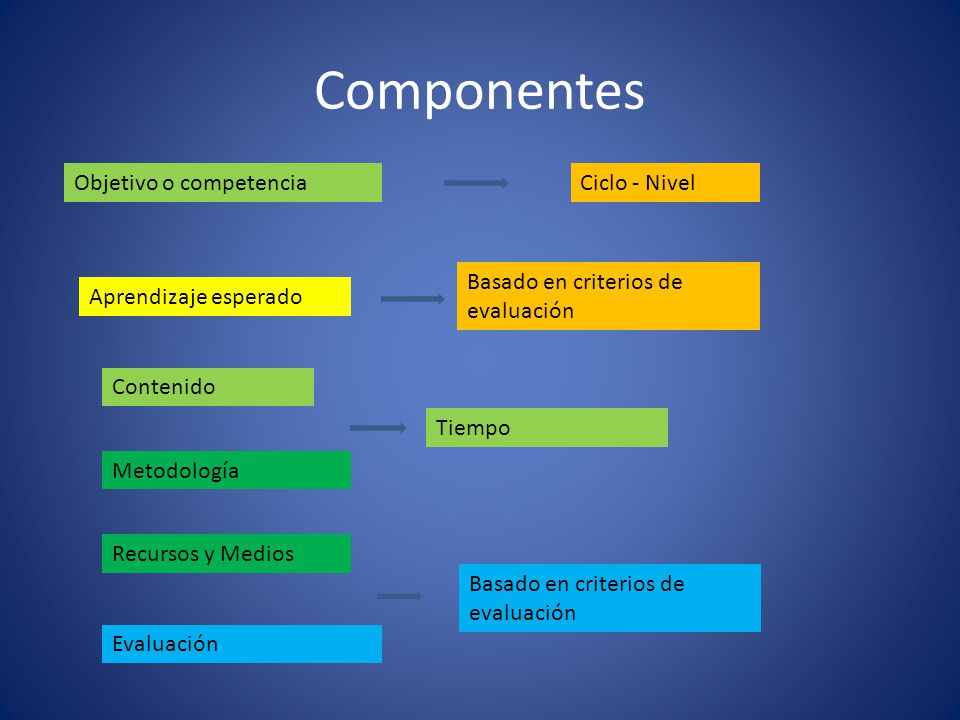 Componentes

Objetivo o competencia

Ciclo - Nivel

Aprendizaje esperado

Basado en criterios de evaluación

Contenido

Tiempo

Metodología

Recursos y Medios

Basado en criterios de evaluación

Evaluación